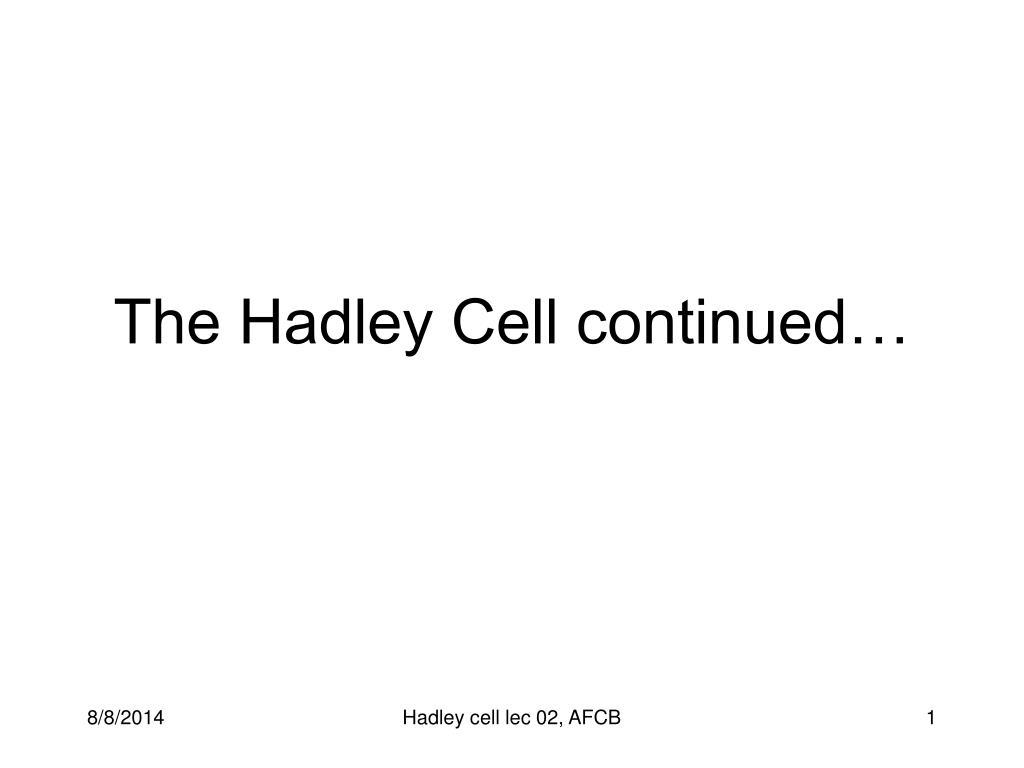 The Hadley Cell continued…

8/8/2014

Hadley cell lec 02, AFCB

1